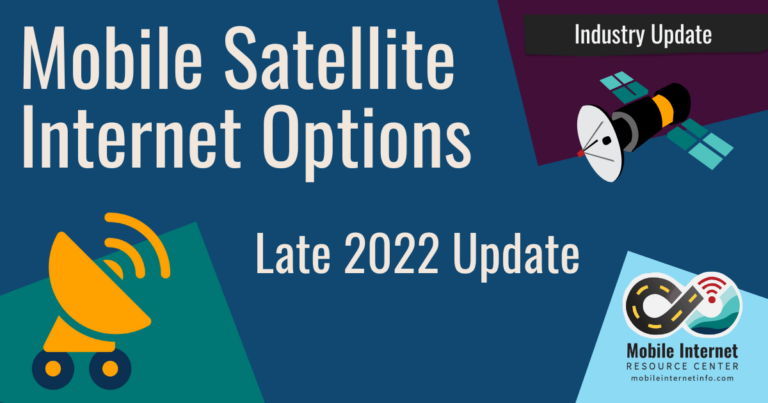 Mobile Satellite Internet Options

Industry Update

Late 2022 Update

Mobile Internet
RESOURCE CENTER
mobileinternetinfo.com